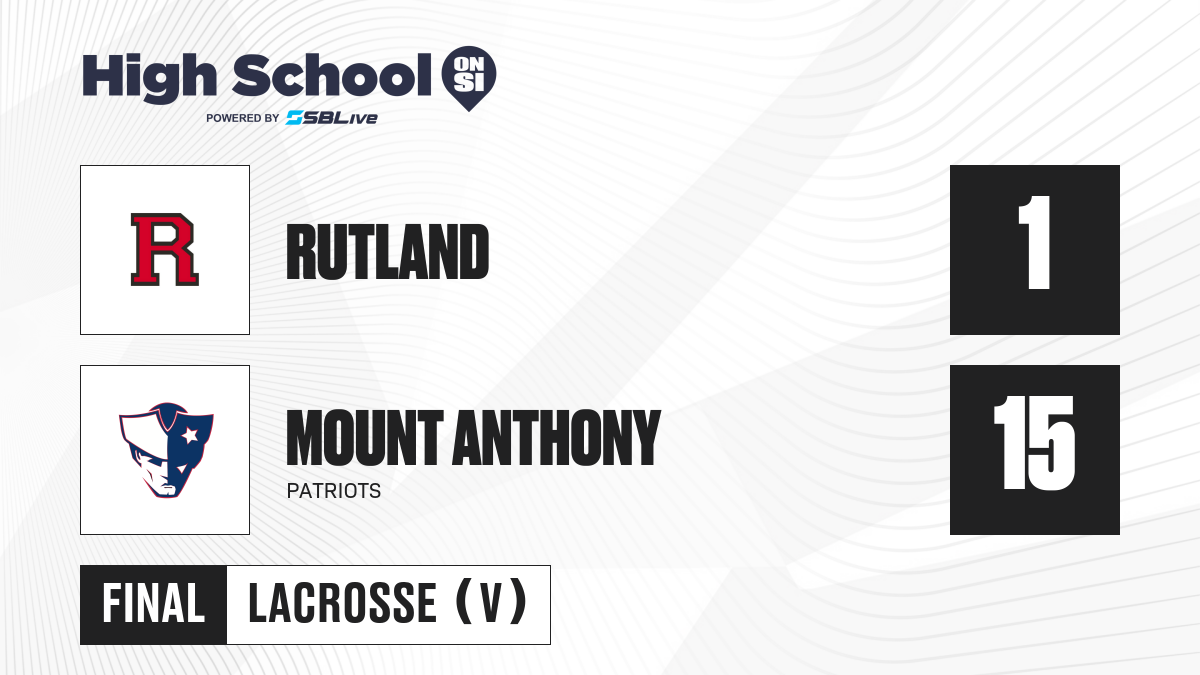 High School ON SI
POWERED BY SBLive

R

RUTLAND

1

MOUNT ANTHONY
PATRIOTS

15

FINAL LACROSSE (V)